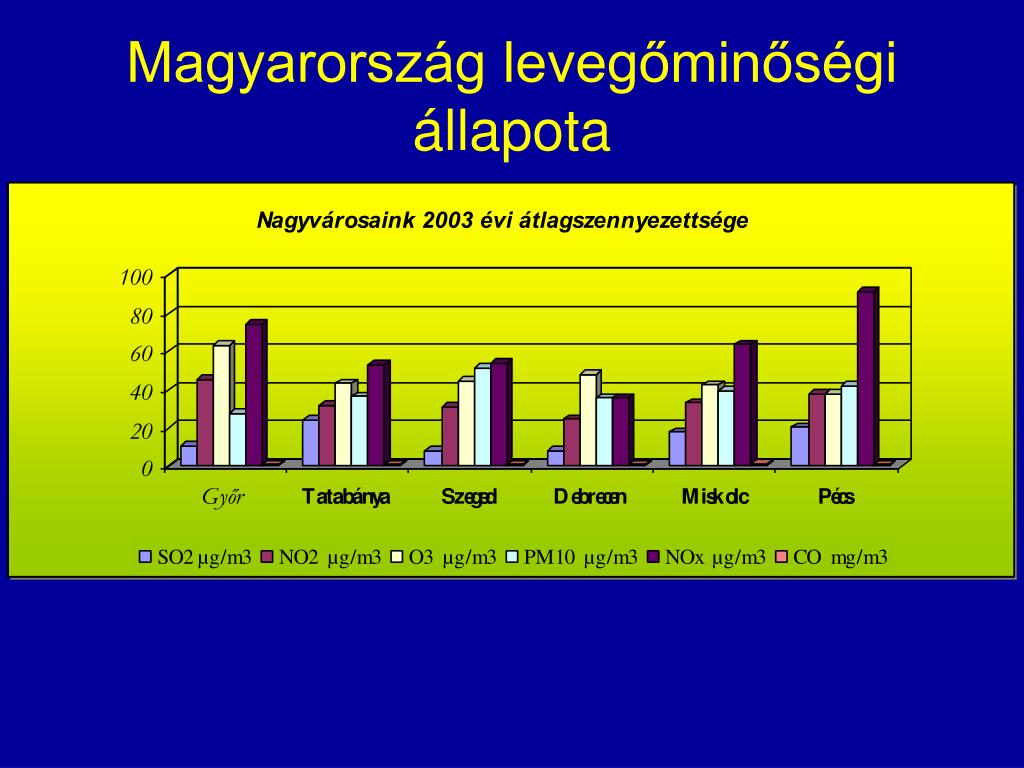 Magyarország levegőminőségi állapota

Nagyvárosaink 2003 évi átlagszennyezettsége

100
80
60
40
20
0

Győr
Tatabánya
Szeged
Debrecen
Miskolc
Pécs

SO2 µg/m3 NO2 µg/m3 O3 µg/m3 PM10 µg/m3 NOx µg/m3 CO mg/m3